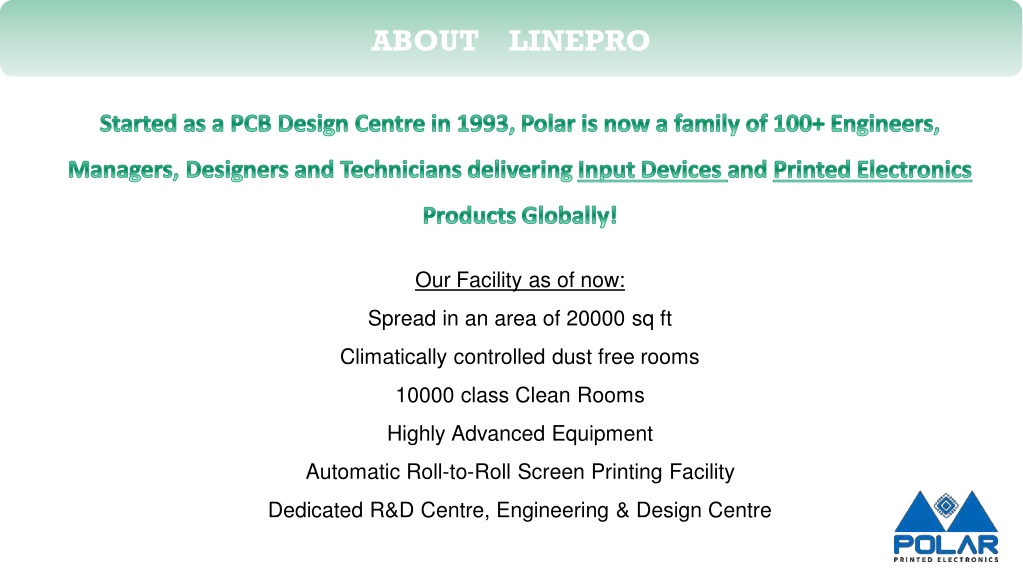 ABOUT LINEPRO

Started as a PCB Design Centre in 1993, Polar is now a family of 100+ Engineers, Managers, Designers and Technicians delivering Input Devices and Printed Electronics Products Globally!

Our Facility as of now:

Spread in an area of 20000 sq ft

Climatically controlled dust free rooms

10000 class Clean Rooms

Highly Advanced Equipment

Automatic Roll-to-Roll Screen Printing Facility

Dedicated R&D Centre, Engineering & Design Centre

POLAR
PRINTED ELECTRONICS